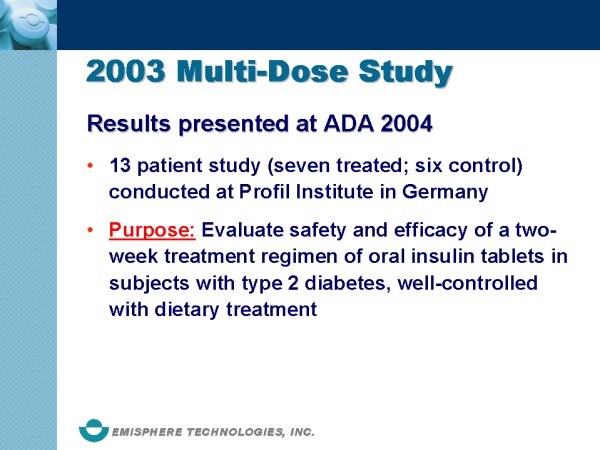 2003 Multi-Dose Study

Results presented at ADA 2004

• 13 patient study (seven treated; six control) conducted at Profil Institute in Germany

• Purpose: Evaluate safety and efficacy of a two-week treatment regimen of oral insulin tablets in subjects with type 2 diabetes, well-controlled with dietary treatment

EMISPHERE TECHNOLOGIES, INC.